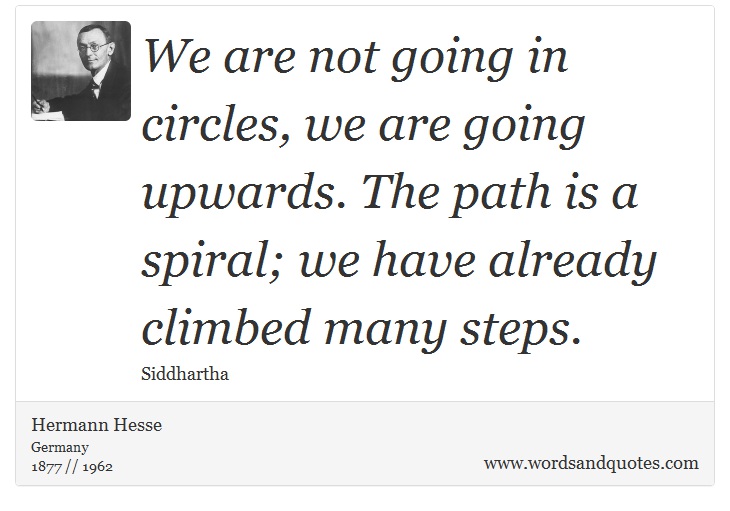 We are not going in circles, we are going upwards. The path is a spiral; we have already climbed many steps.

Siddhartha

Hermann Hesse
Germany
1877 // 1962

www.wordsandquotes.com